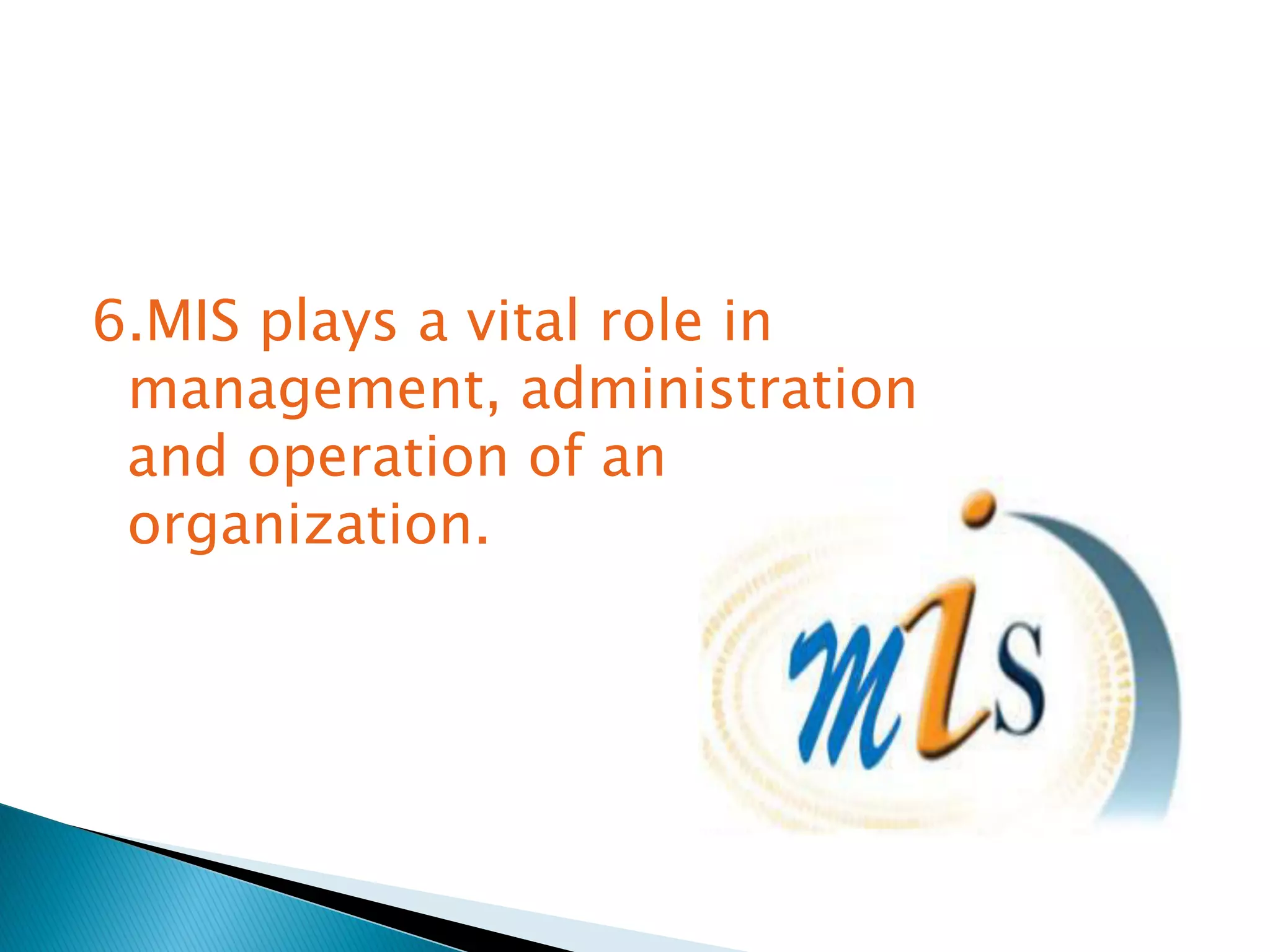 6.MIS plays a vital role in management, administration and operation of an organization.

mis